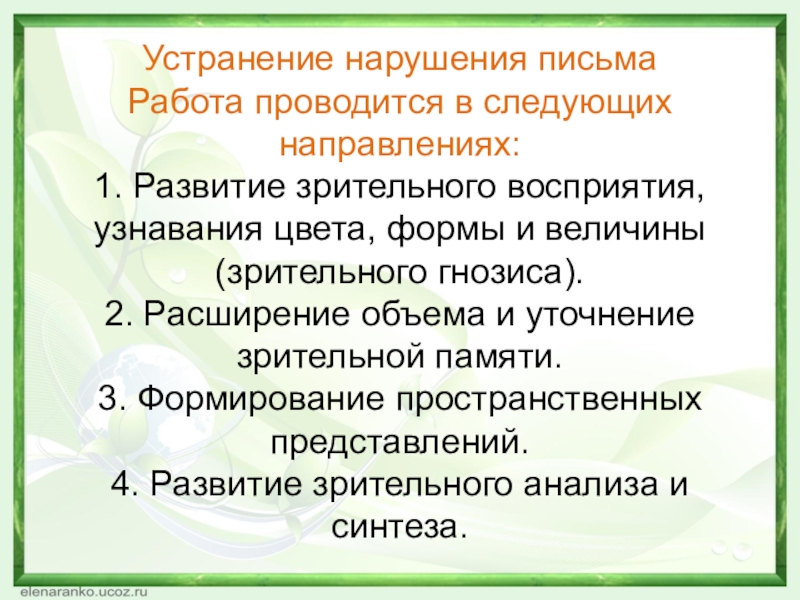 Устранение нарушения письма
Работа проводится в следующих направлениях:

1. Развитие зрительного восприятия, узнавания цвета, формы и величины (зрительного гнозиса).

2. Расширение объема и уточнение зрительной памяти.

3. Формирование пространственных представлений.

4. Развитие зрительного анализа и синтеза.

elenaranko.ucoz.ru